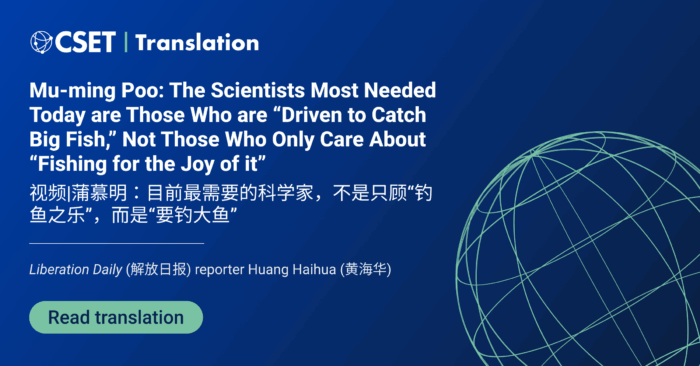 CSET | Translation

Mu-ming Poo: The Scientists Most Needed Today are Those Who are “Driven to Catch Big Fish,” Not Those Who Only Care About “Fishing for the Joy of it”

视频|蒲慕明：目前最需要的科学家，不是只顾“钓鱼之乐”，而是“要钓大鱼”

Liberation Daily (解放日报) reporter Huang Haihua (黄海华)

Read translation